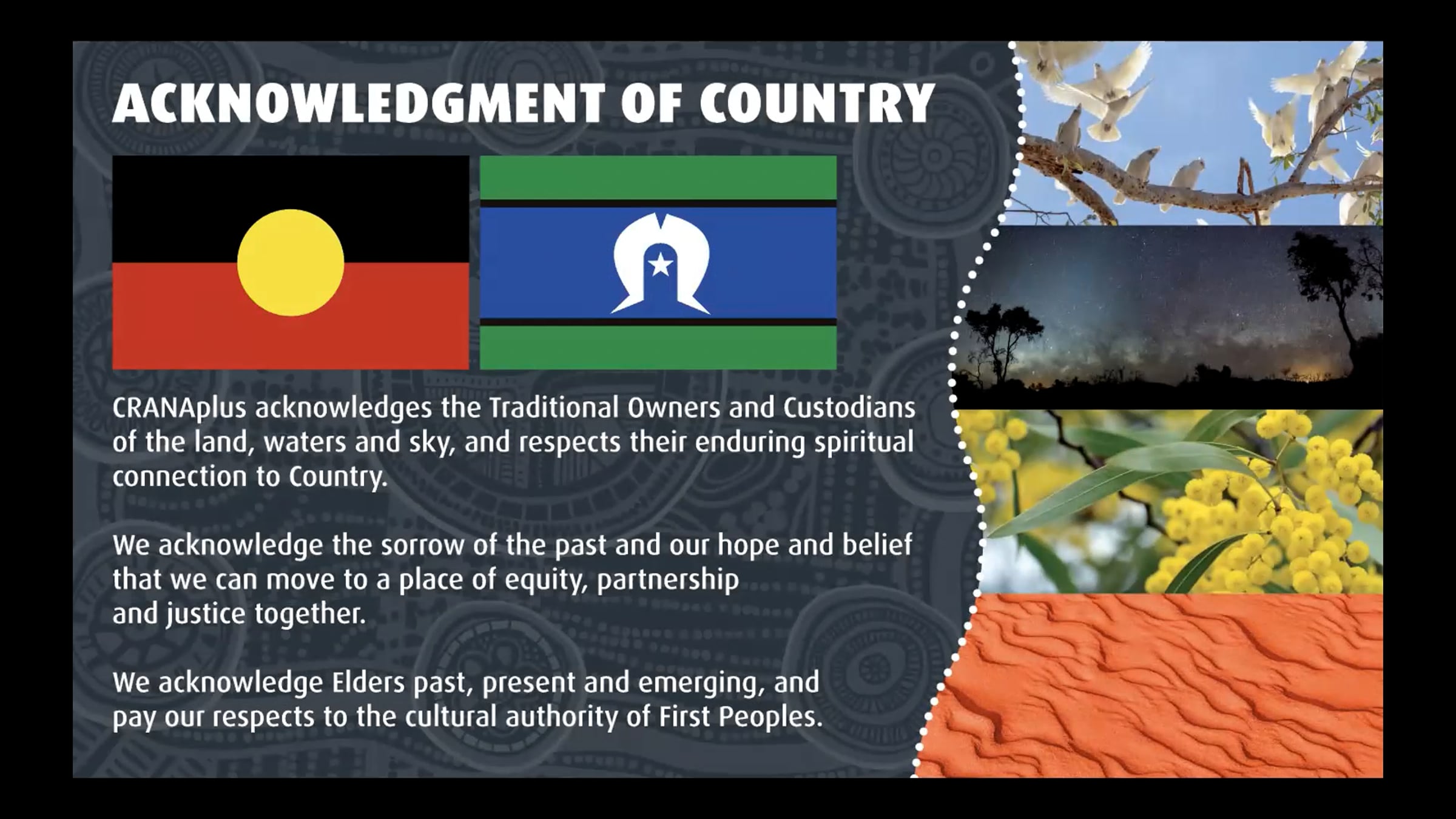 ACKNOWLEDGMENT OF COUNTRY

CRANAplus acknowledges the Traditional Owners and Custodians of the land, waters and sky, and respects their enduring spiritual connection to Country.

We acknowledge the sorrow of the past and our hope and belief that we can move to a place of equity, partnership and justice together.

We acknowledge Elders past, present and emerging, and pay our respects to the cultural authority of First Peoples.